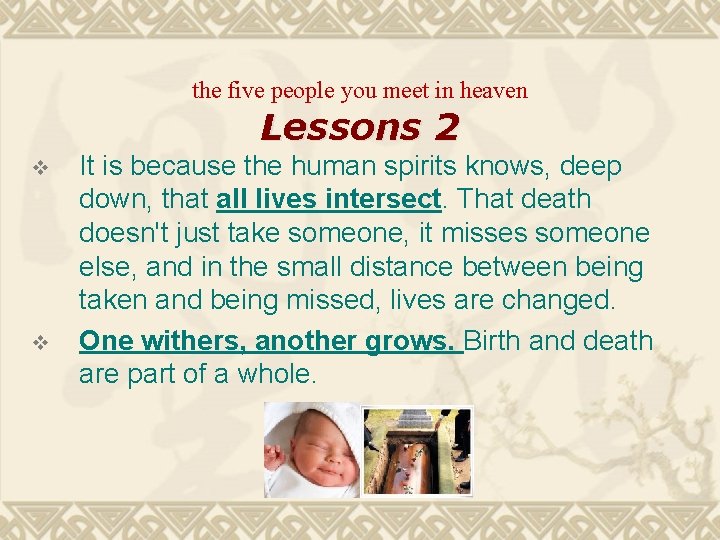 the five people you meet in heaven

Lessons 2

❖ It is because the human spirits knows, deep down, that all lives intersect. That death doesn't just take someone, it misses someone else, and in the small distance between being taken and being missed, lives are changed.

❖ One withers, another grows. Birth and death are part of a whole.